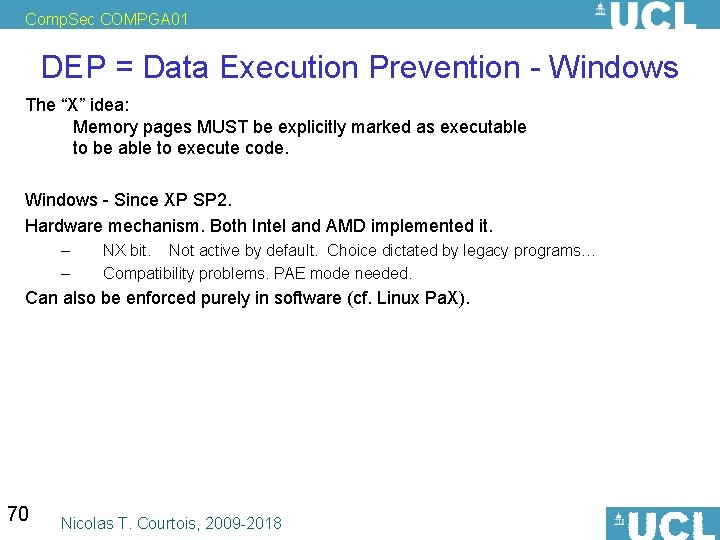 CompSec COMPGA01

UCL

DEP = Data Execution Prevention - Windows

The “X” idea:
Memory pages MUST be explicitly marked as executable to be able to execute code.

Windows - Since XP SP2.

Hardware mechanism. Both Intel and AMD implemented it.

– NX bit. Not active by default. Choice dictated by legacy programs…
– Compatibility problems. PAE mode needed.

Can also be enforced purely in software (cf. Linux PaX).

70

Nicolas T. Courtois, 2009-2018

UCL